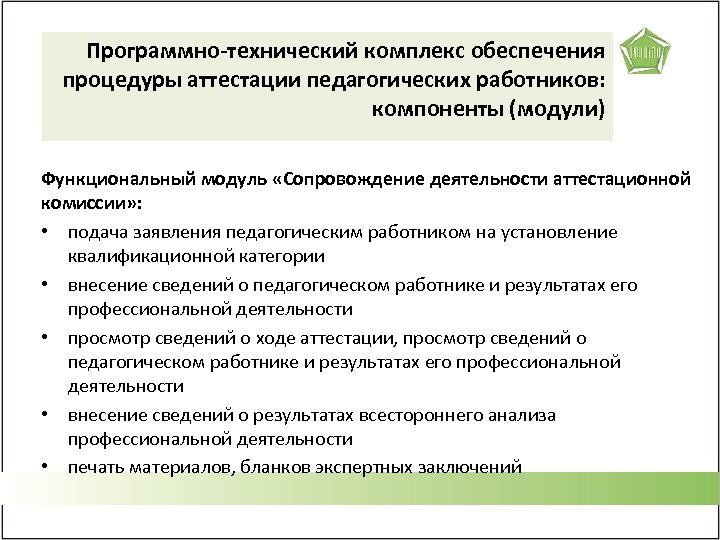 Программно-технический комплекс обеспечения процедуры аттестации педагогических работников: компоненты (модули)

Функциональный модуль «Сопровождение деятельности аттестационной комиссии»:

• подача заявления педагогическим работником на установление квалификационной категории
• внесение сведений о педагогическом работнике и результатах его профессиональной деятельности
• просмотр сведений о ходе аттестации, просмотр сведений о педагогическом работнике и результатах его профессиональной деятельности
• внесение сведений о результатах всестороннего анализа профессиональной деятельности
• печать материалов, бланков экспертных заключений